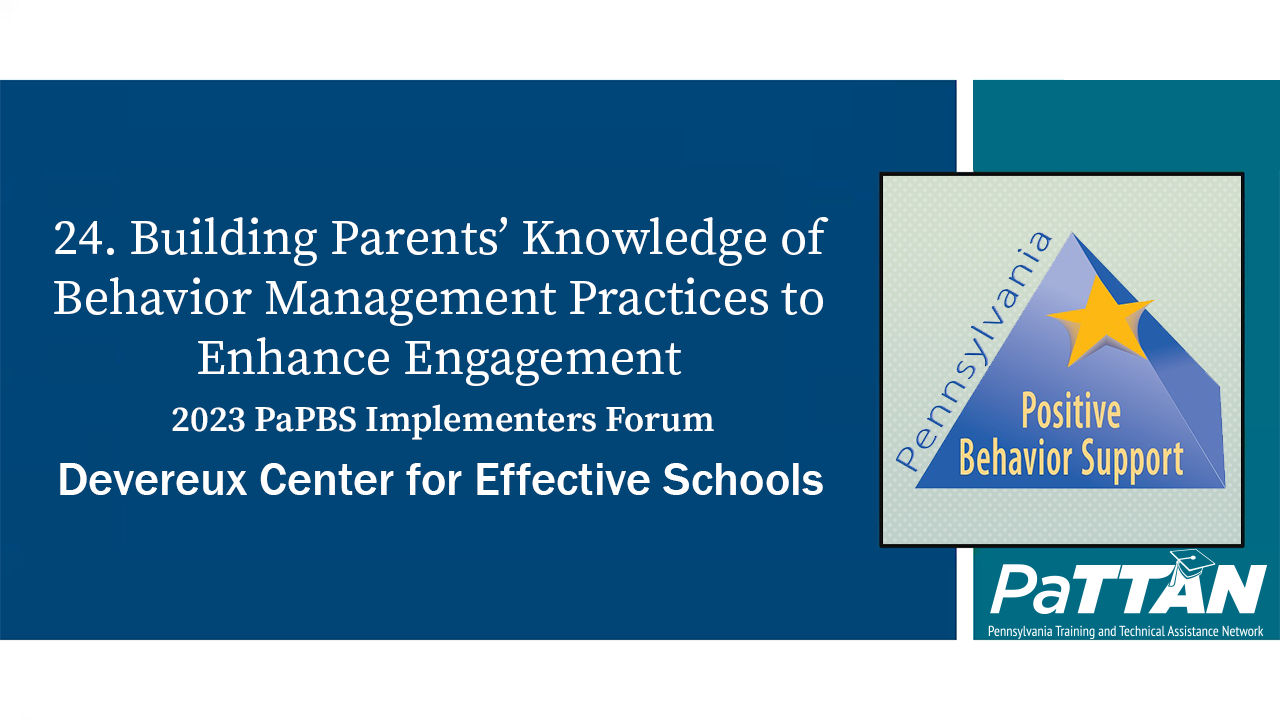 24. Building Parents' Knowledge of Behavior Management Practices to Enhance Engagement

2023 PaPBS Implementers Forum

Devereux Center for Effective Schools

Pennsylvania

Positive Behavior Support

PaTTAN

Pennsylvania Training and Technical Assistance Network